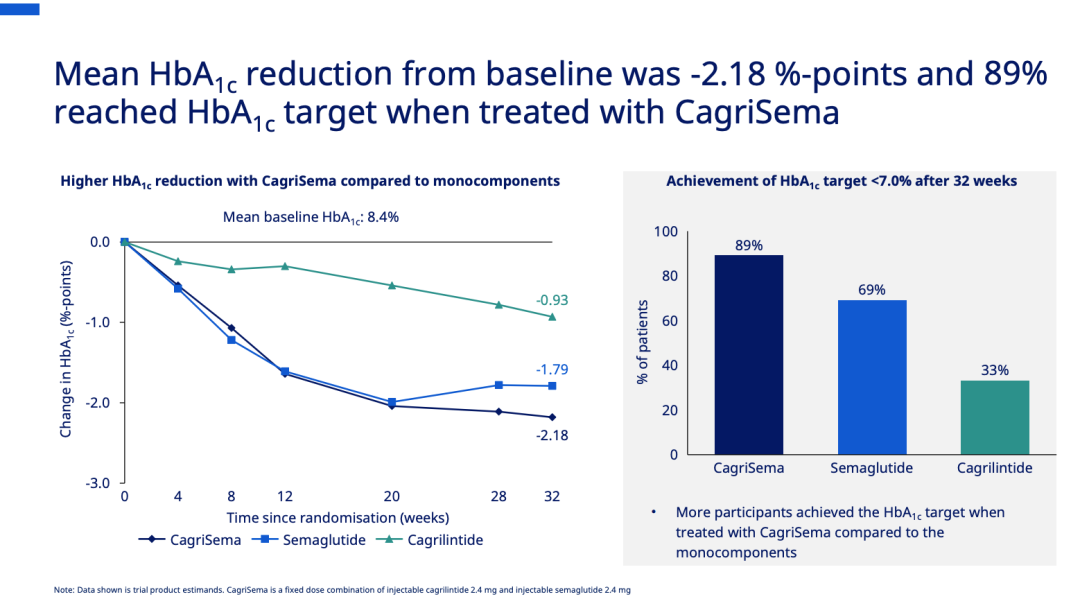 Mean $HbA_{1c}$ reduction from baseline was -2.18 %-points and 89% reached $HbA_{1c}$ target when treated with CagriSema

Higher $HbA_{1c}$ reduction with CagriSema compared to monocomponents

Mean baseline $HbA_{1c}$: 8.4%

Change in $HbA_{1c}$ (%-points)

0.0
-1.0
-2.0
-3.0

-0.93
-1.79
-2.18

0 4 8 12 20 28 32

Time since randomisation (weeks)

CagriSema Semaglutide Cagrilintide

Achievement of $HbA_{1c}$ target <7.0% after 32 weeks

% of patients

100
80
60
40
20
0

89%
69%
33%

CagriSema Semaglutide Cagrilintide

• More participants achieved the $HbA_{1c}$ target when treated with CagriSema compared to the monocomponents

Note: Data shown is trial product estimands. CagriSema is a fixed dose combination of injectable cagrilintide 2.4 mg and injectable semaglutide 2.4 mg